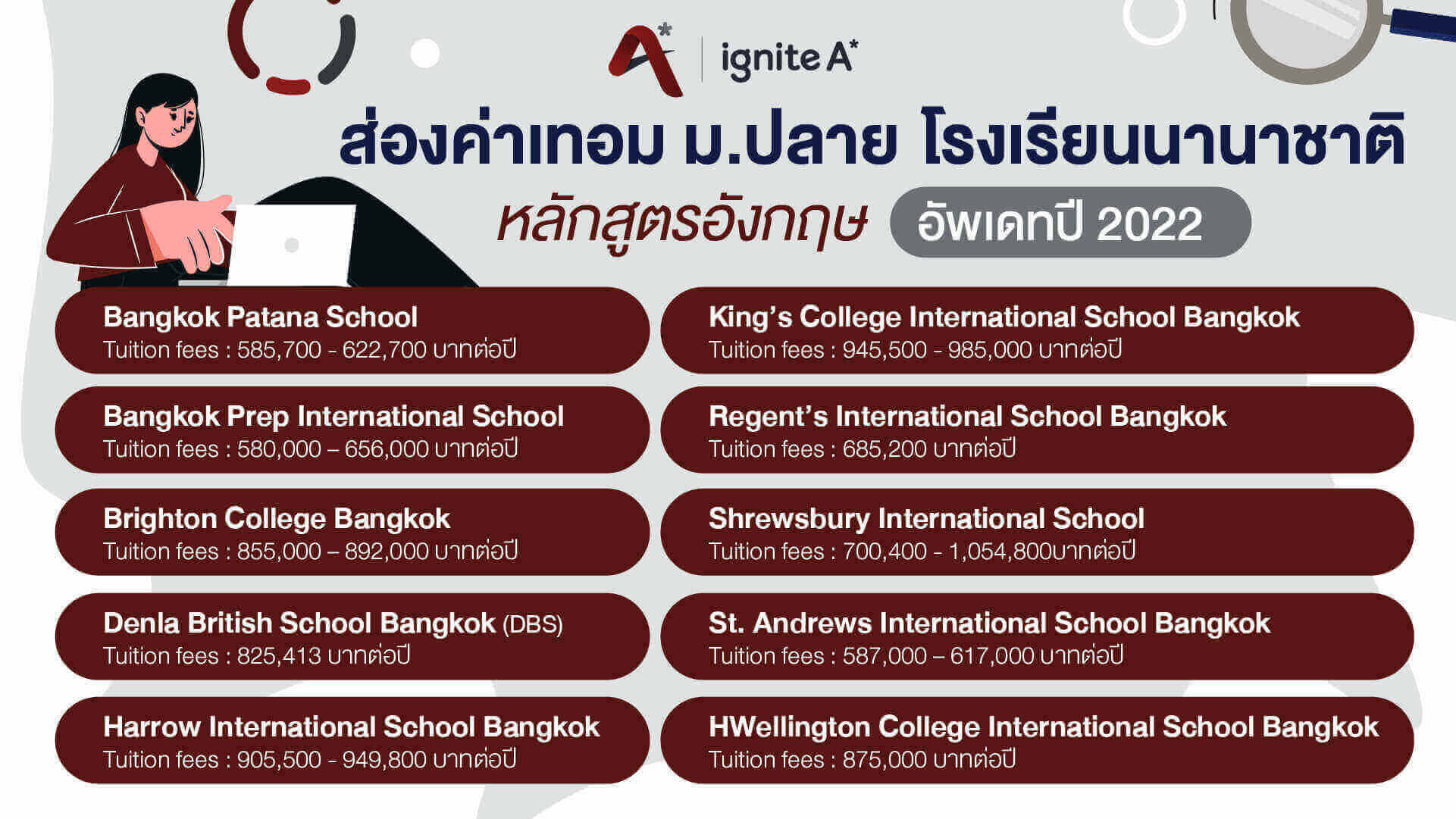 A* | ignite A*

ส่องค่าเทอม ม.ปลาย โรงเรียนนานาชาติ

หลักสูตรอังกฤษ อัพเดทปี 2022

Bangkok Patana School
Tuition fees : 585,700 - 622,700 บาทต่อปี

Bangkok Prep International School
Tuition fees : 580,000 – 656,000 บาทต่อปี

Brighton College Bangkok
Tuition fees : 855,000 – 892,000 บาทต่อปี

Denla British School Bangkok (DBS)
Tuition fees : 825,413 บาทต่อปี

Harrow International School Bangkok
Tuition fees : 905,500 - 949,800 บาทต่อปี

King's College International School Bangkok
Tuition fees : 945,500 - 985,000 บาทต่อปี

Regent's International School Bangkok
Tuition fees : 685,200 บาทต่อปี

Shrewsbury International School
Tuition fees : 700,400 - 1,054,800บาทต่อปี

St. Andrews International School Bangkok
Tuition fees : 587,000 – 617,000 บาทต่อปี

HWellington College International School Bangkok
Tuition fees : 875,000 บาทต่อปี